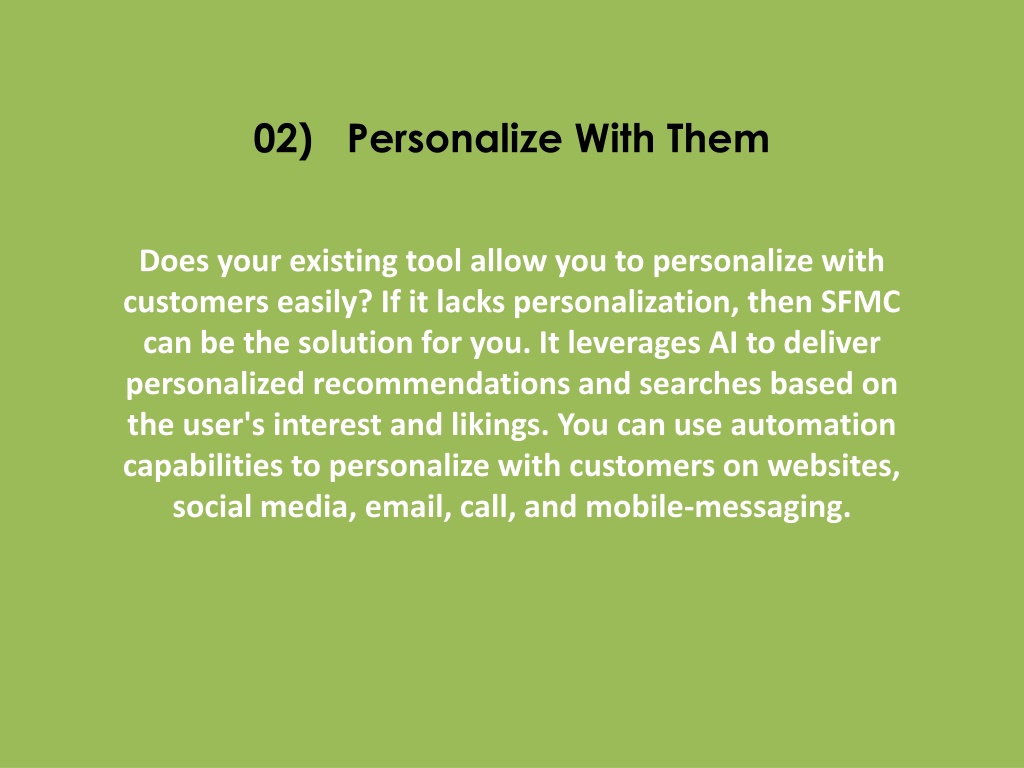 02) Personalize With Them

Does your existing tool allow you to personalize with customers easily? If it lacks personalization, then SFMC can be the solution for you. It leverages AI to deliver personalized recommendations and searches based on the user's interest and likings. You can use automation capabilities to personalize with customers on websites, social media, email, call, and mobile-messaging.